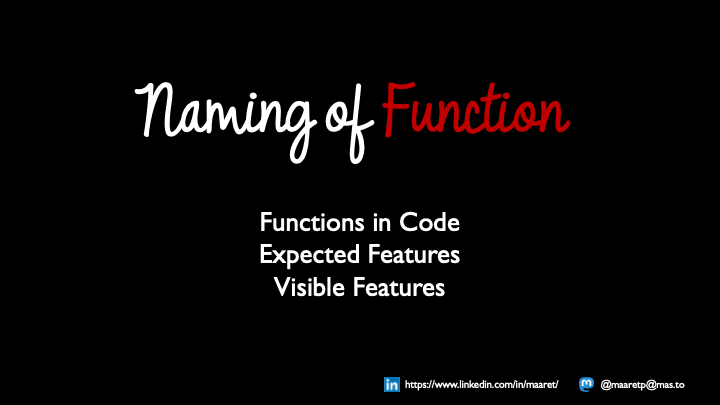 Naming of Function

Functions in Code
Expected Features
Visible Features

in https://www.linkedin.com/in/maaret/ @maaretp@mas.to